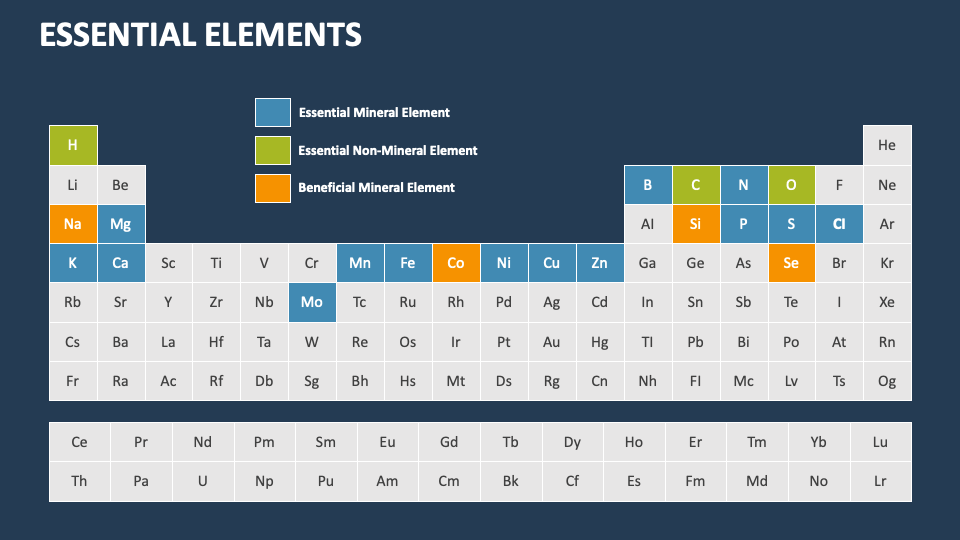 ESSENTIAL ELEMENTS

Essential Mineral Element
Essential Non-Mineral Element
Beneficial Mineral Element

| H | | | | | | | | | | | | | | | | | He |
|---|---|---|---|---|---|---|---|---|---|---|---|---|---|---|---|---|---|
| Li | Be | | | | | | | | | | | B | C | N | O | F | Ne |
| Na | Mg | | | | | | | | | | | Al | Si | P | S | Cl | Ar |
| K | Ca | Sc | Ti | V | Cr | Mn | Fe | Co | Ni | Cu | Zn | Ga | Ge | As | Se | Br | Kr |
| Rb | Sr | Y | Zr | Nb | Mo | Tc | Ru | Rh | Pd | Ag | Cd | In | Sn | Sb | Te | I | Xe |
| Cs | Ba | La | Hf | Ta | W | Re | Os | Ir | Pt | Au | Hg | Tl | Pb | Bi | Po | At | Rn |
| Fr | Ra | Ac | Rf | Db | Sg | Bh | Hs | Mt | Ds | Rg | Cn | Nh | Fl | Mc | Lv | Ts | Og |

| Ce | Pr | Nd | Pm | Sm | Eu | Gd | Tb | Dy | Ho | Er | Tm | Yb | Lu |
|---|---|---|---|---|---|---|---|---|---|---|---|---|---|
| Th | Pa | U | Np | Pu | Am | Cm | Bk | Cf | Es | Fm | Md | No | Lr |